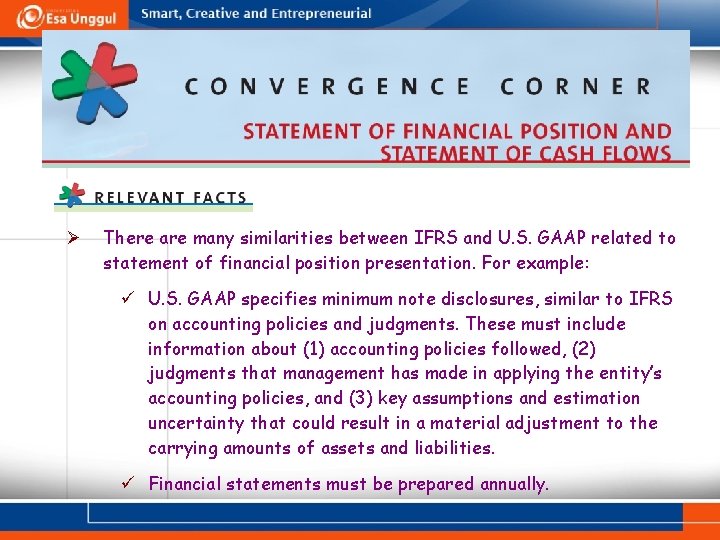 Esa Unggul
Smart, Creative and Entrepreneurial

CONVERGENCE CORNER

STATEMENT OF FINANCIAL POSITION AND STATEMENT OF CASH FLOWS

RELEVANT FACTS

➢ There are many similarities between IFRS and U.S. GAAP related to statement of financial position presentation. For example:

✓ U.S. GAAP specifies minimum note disclosures, similar to IFRS on accounting policies and judgments. These must include information about (1) accounting policies followed, (2) judgments that management has made in applying the entity's accounting policies, and (3) key assumptions and estimation uncertainty that could result in a material adjustment to the carrying amounts of assets and liabilities.

✓ Financial statements must be prepared annually.